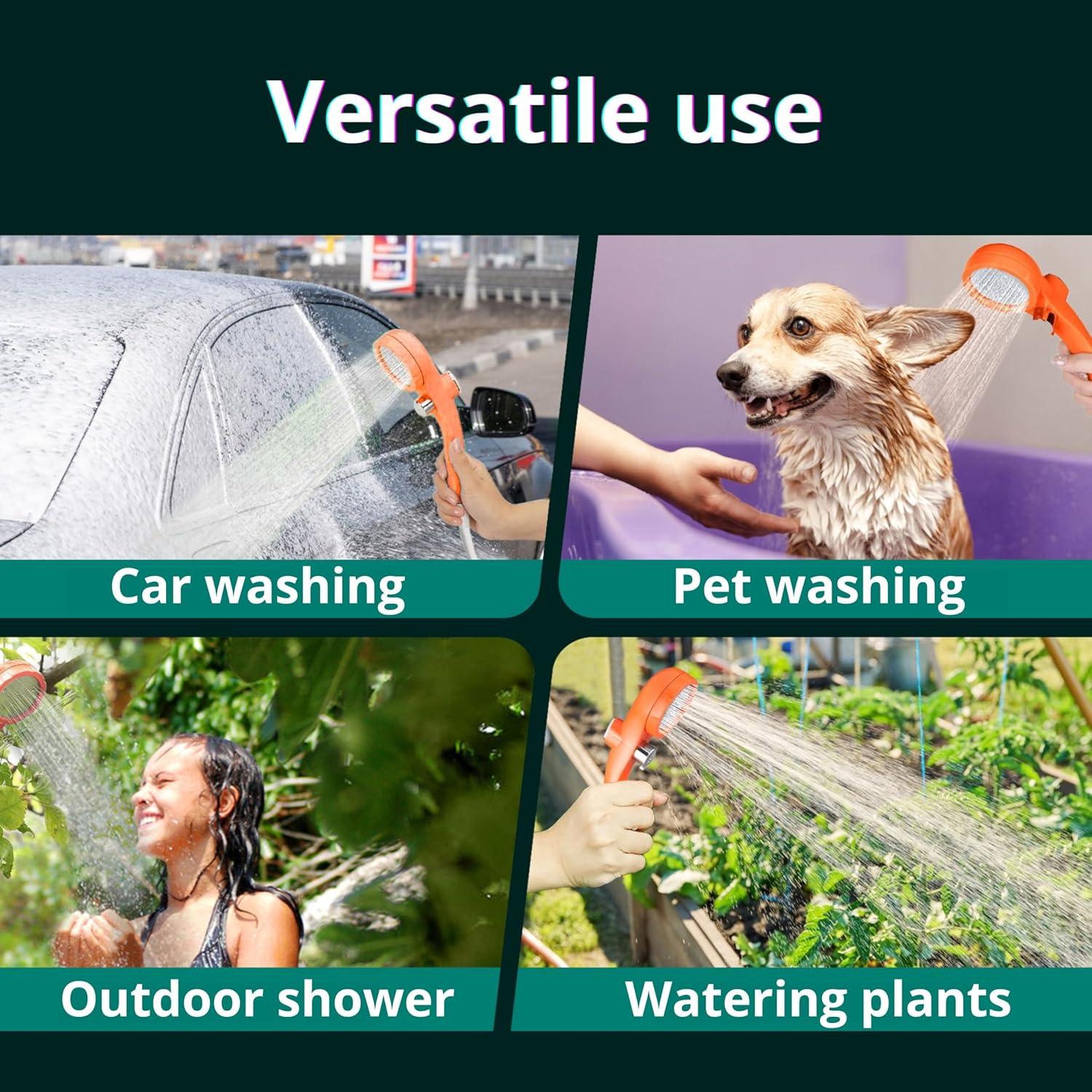 Versatile use

Car washing

Pet washing

Outdoor shower

Watering plants